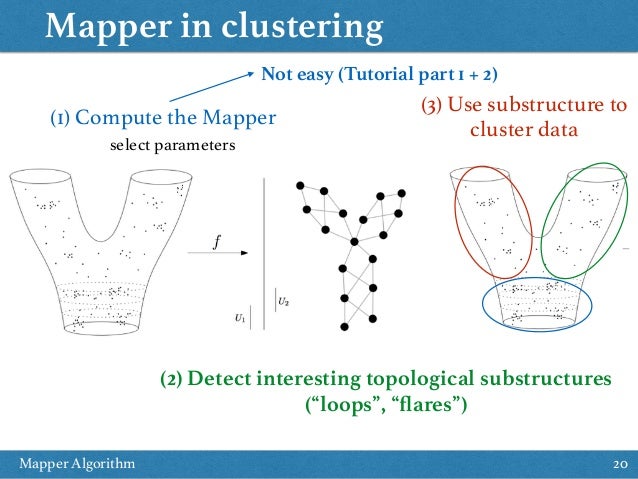 Mapper in clustering

Not easy (Tutorial part 1 + 2)

(1) Compute the Mapper

select parameters

(3) Use substructure to cluster data

$f$

$U_1$

$U_2$

(2) Detect interesting topological substructures (“loops”, “flares”)

Mapper Algorithm

20